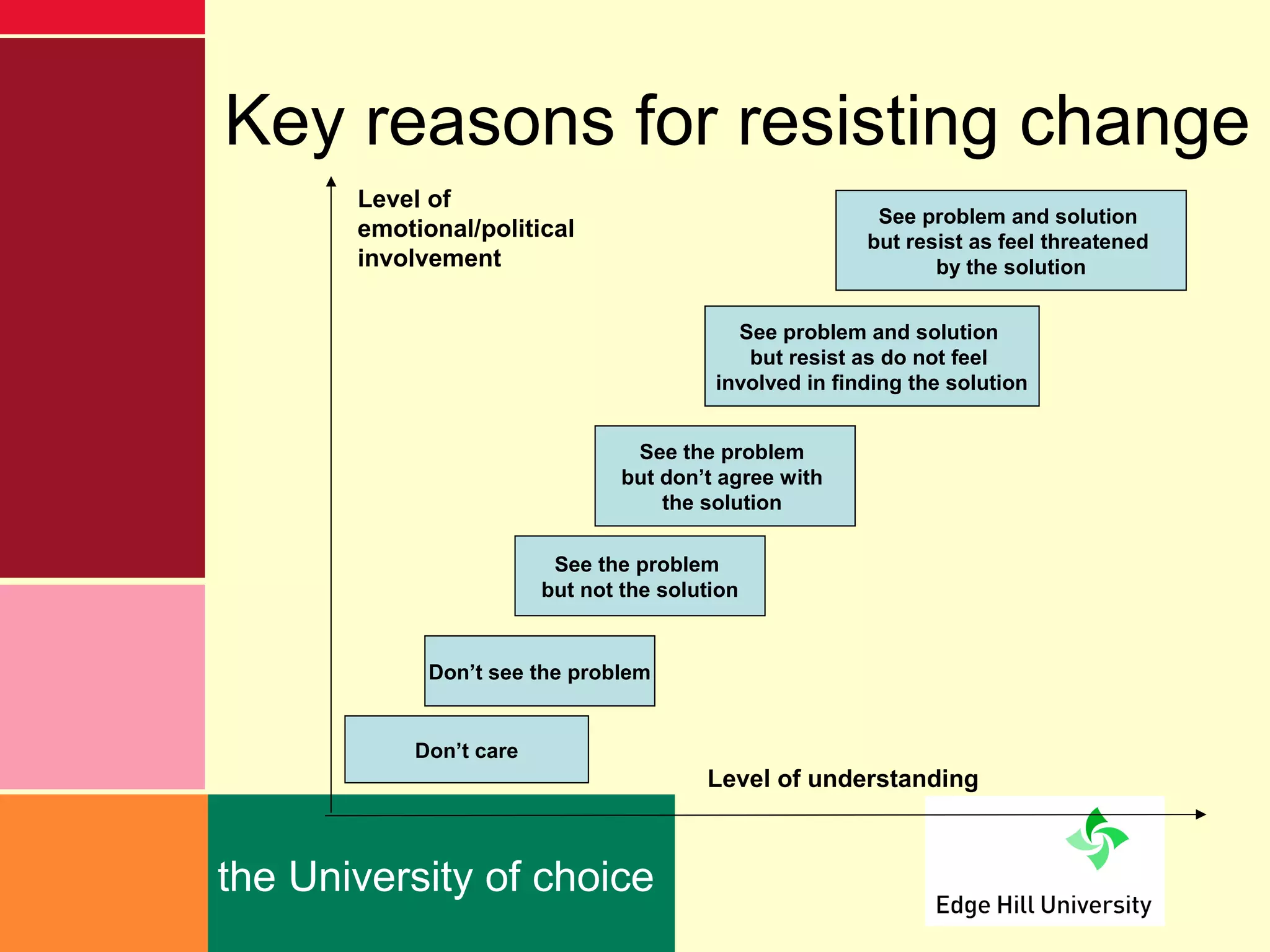 Key reasons for resisting change

Level of emotional/political involvement

See problem and solution but resist as feel threatened by the solution

See problem and solution but resist as do not feel involved in finding the solution

See the problem but don't agree with the solution

See the problem but not the solution

Don't see the problem

Don't care

Level of understanding

the University of choice

Edge Hill University